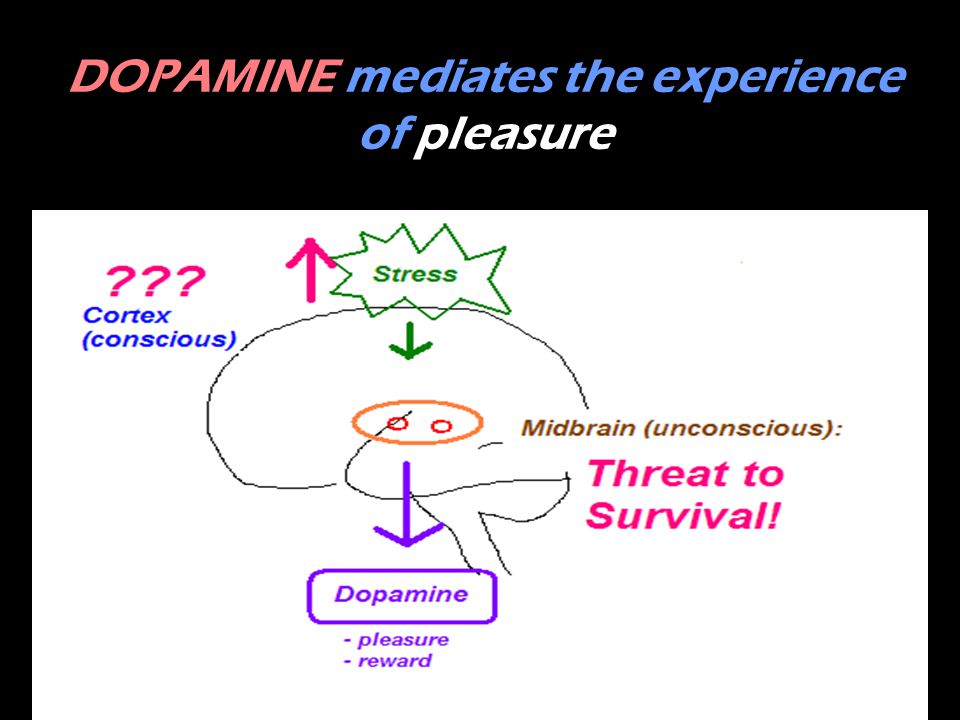 DOPAMINE mediates the experience of pleasure

???
Cortex (conscious)

Stress

Midbrain (unconscious):

Threat to Survival!

Dopamine

- pleasure
- reward